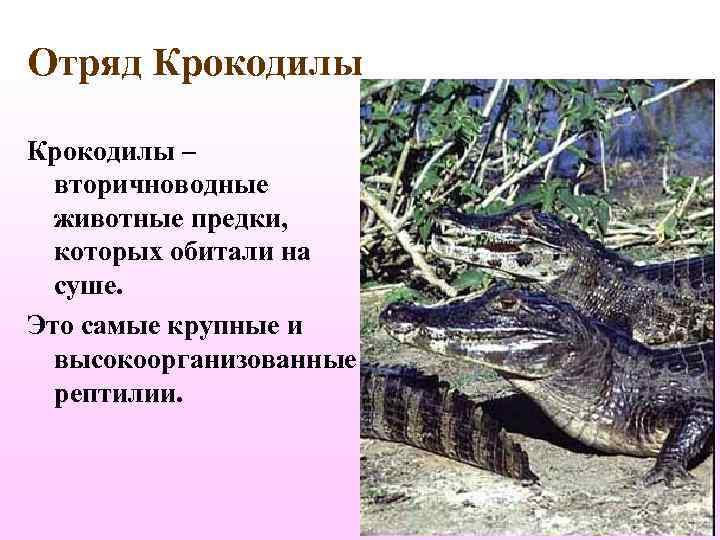 Отряд Крокодилы

Крокодилы – вторичноводные животные предки, которых обитали на суше.

Это самые крупные и высокоорганизованные рептилии.